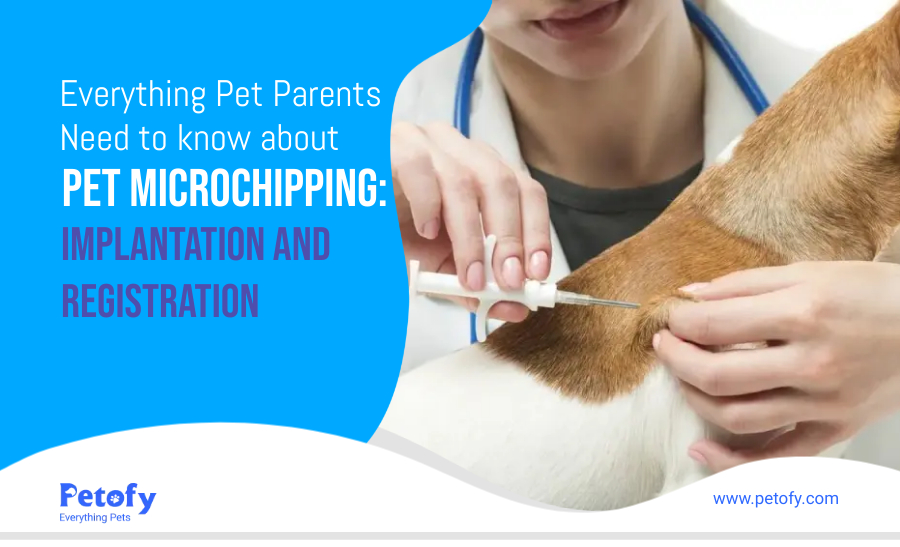 Everything Pet Parents Need to know about
PET MICROCHIPPING:
IMPLANTATION AND REGISTRATION

Petofy
Everything Pets

www.petofy.com